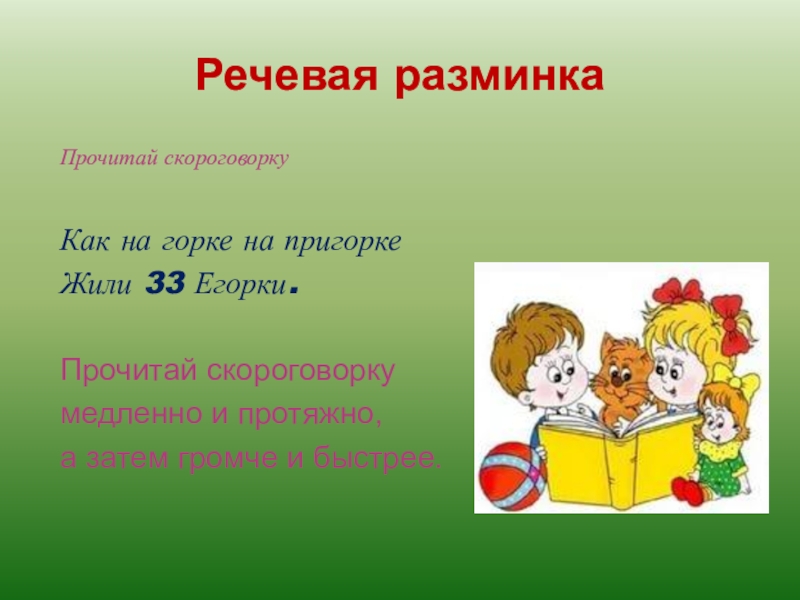 Речевая разминка

Прочитай скороговорку

Как на горке на пригорке
Жили 33 Егорки.

Прочитай скороговорку
медленно и протяжно,
а затем громче и быстрее.